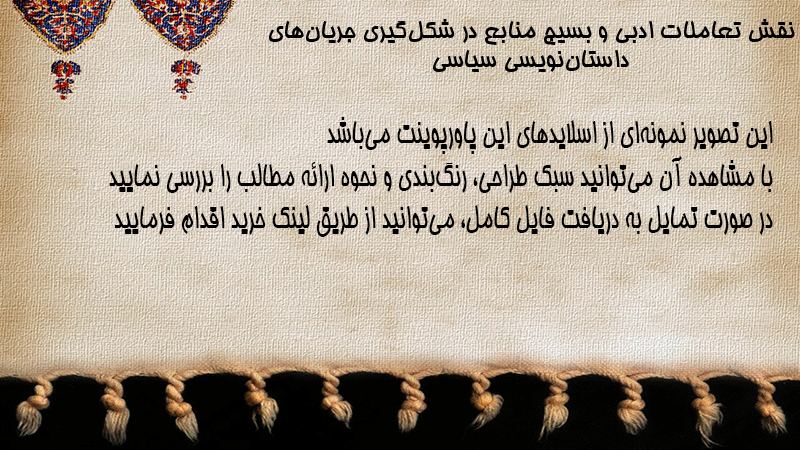 نقش تعاملات ادبی و بسیج منابع در شکل‌گیری جریان‌های داستان‌نویسی سیاسی

این تصویر نمونه‌ای از اسلایدهای این پاورپوینت می‌باشد
با مشاهده آن می‌توانید سبک طراحی، رنگ‌بندی و نحوه ارائه مطالب را بررسی نمایید
در صورت تمایل به دریافت فایل کامل، می‌توانید از طریق لینک خرید اقدام فرمایید